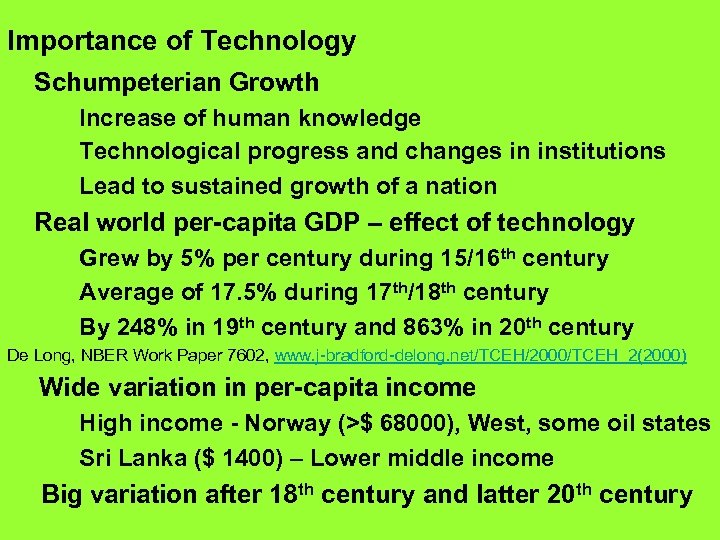 Importance of Technology

Schumpeterian Growth

Increase of human knowledge

Technological progress and changes in institutions

Lead to sustained growth of a nation

Real world per-capita GDP – effect of technology

Grew by 5% per century during 15/16$^{th}$ century

Average of 17.5% during 17$^{th}$/18$^{th}$ century

By 248% in 19$^{th}$ century and 863% in 20$^{th}$ century

De Long, NBER Work Paper 7602, www.j-bradford-delong.net/TCEH/2000/TCEH_2(2000)

Wide variation in per-capita income

High income - Norway (>$ 68000), West, some oil states

Sri Lanka ($ 1400) – Lower middle income

Big variation after 18$^{th}$ century and latter 20$^{th}$ century